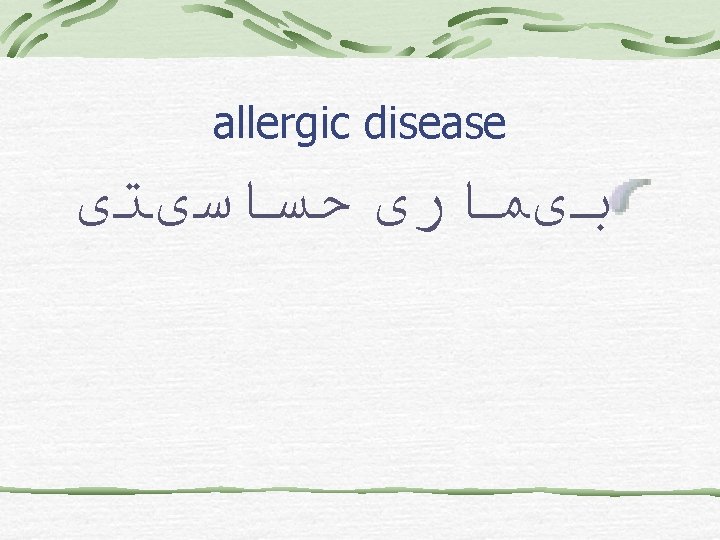 allergic disease

بیماری حساسیتی